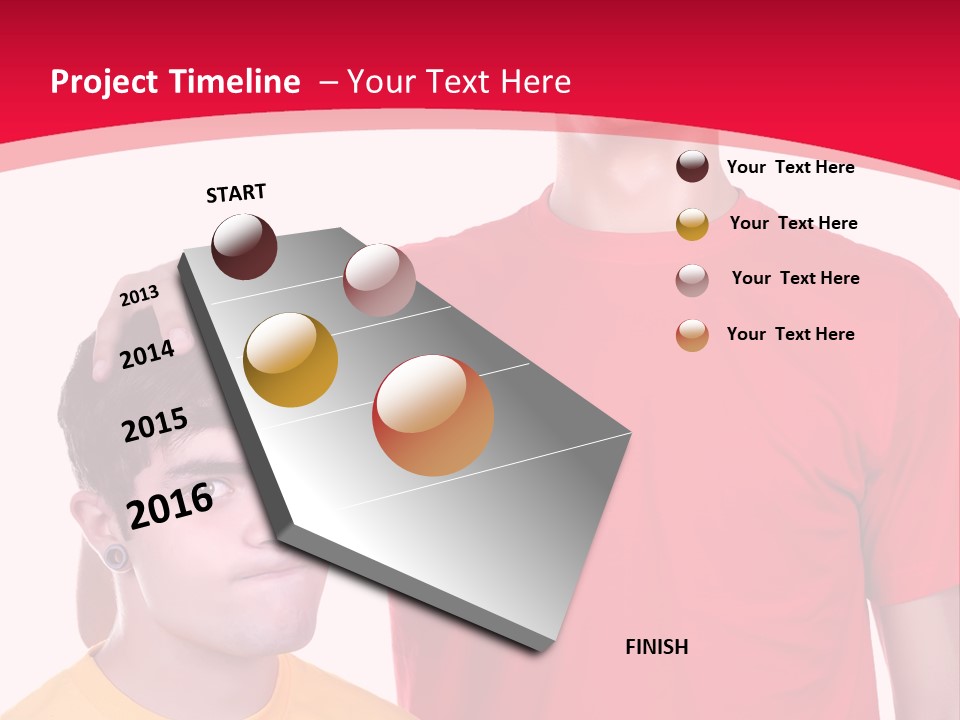 Project Timeline – Your Text Here

START

2013

2014

2015

2016

FINISH

Your Text Here

Your Text Here

Your Text Here

Your Text Here